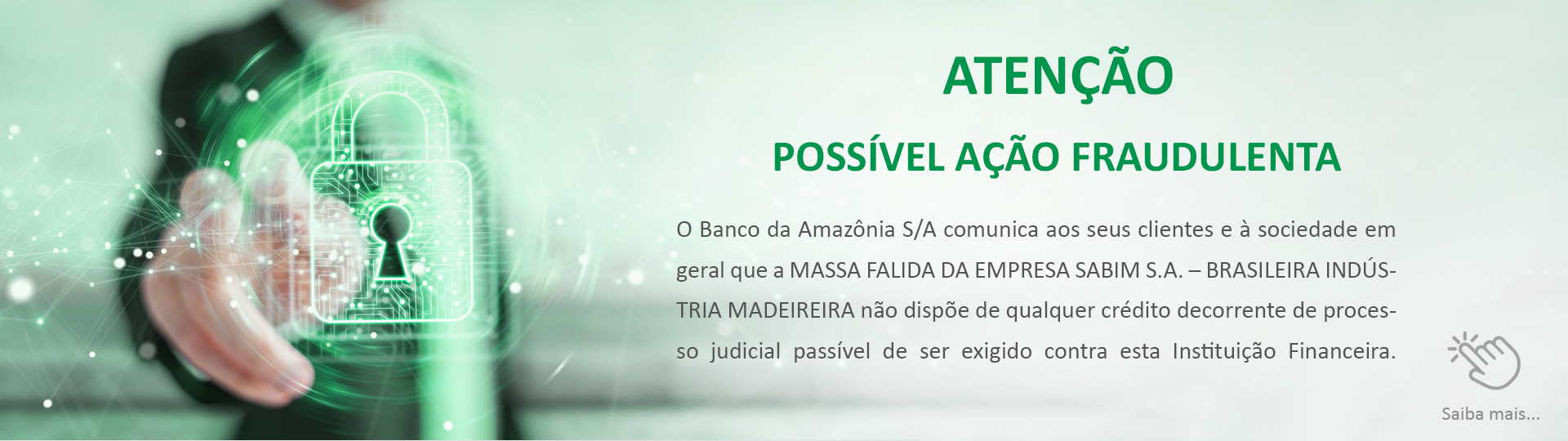 ATENÇÃO

POSSÍVEL AÇÃO FRAUDULENTA

O Banco da Amazônia S/A comunica aos seus clientes e à sociedade em geral que a MASSA FALIDA DA EMPRESA SABIM S.A. – BRASILEIRA INDÚSTRIA MADEIREIRA não dispõe de qualquer crédito decorrente de processo judicial passível de ser exigido contra esta Instituição Financeira.

Saiba mais...